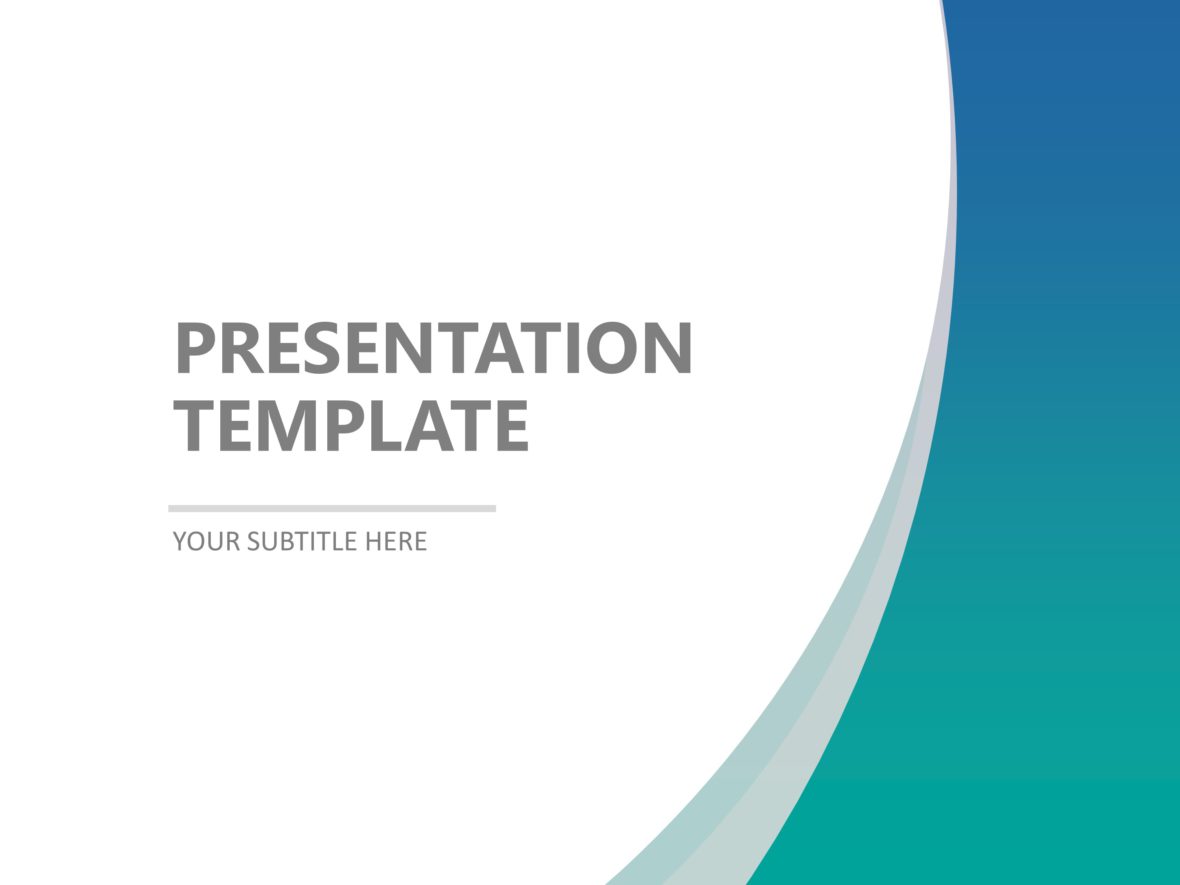 PRESENTATION TEMPLATE

YOUR SUBTITLE HERE